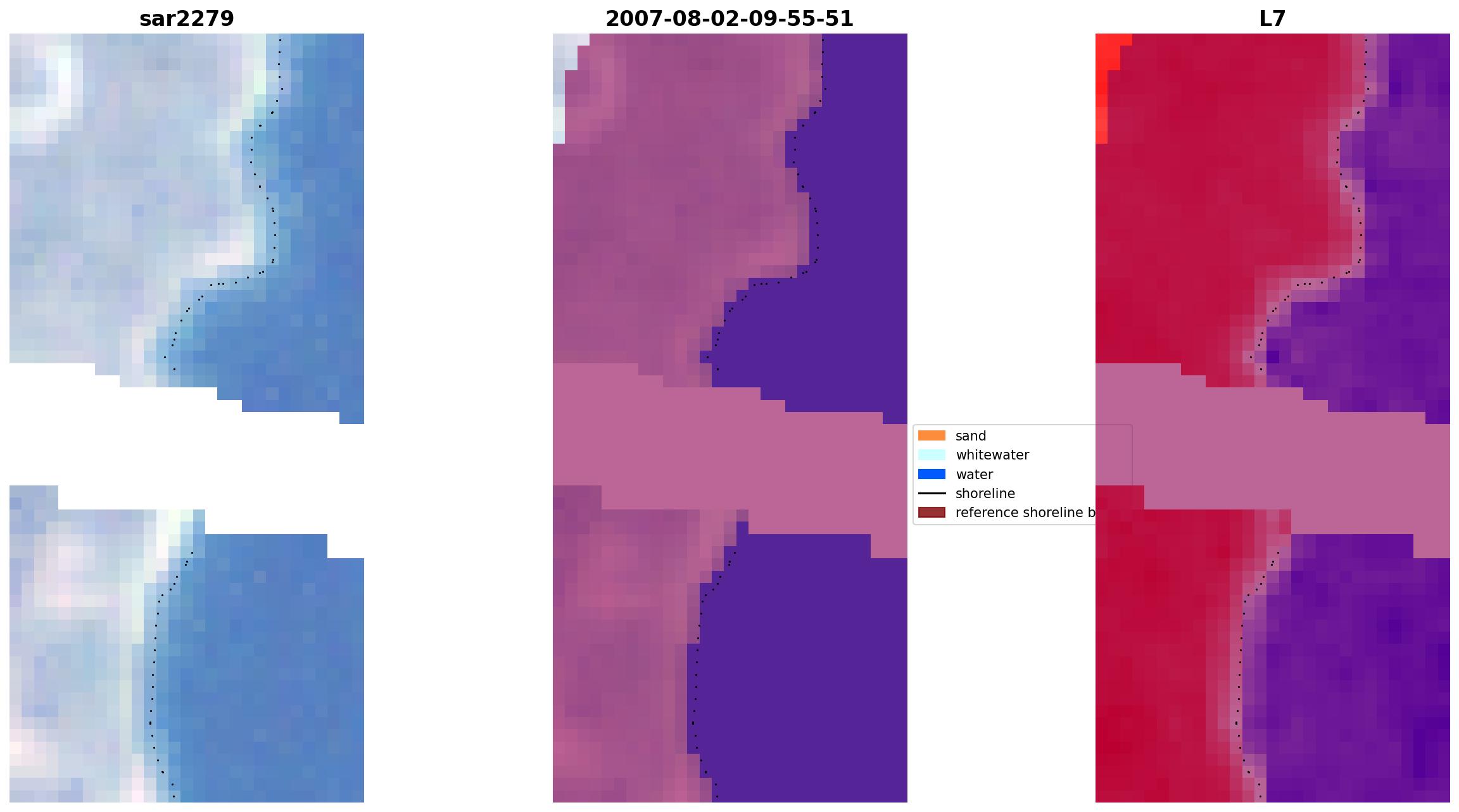 sar2279

2007-08-02-09-55-51

L7

sand
whitewater
water
shoreline
reference shoreline b